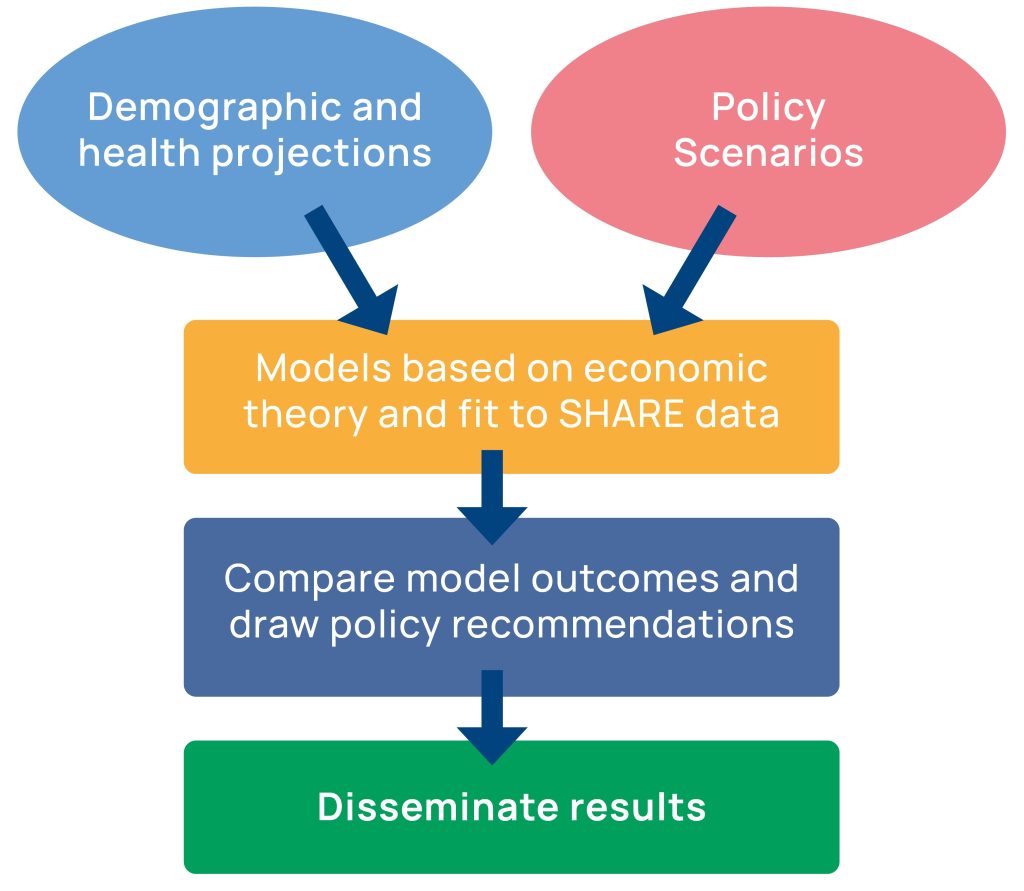 Demographic and health projections

Policy Scenarios

Models based on economic theory and fit to SHARE data

Compare model outcomes and draw policy recommendations

Disseminate results